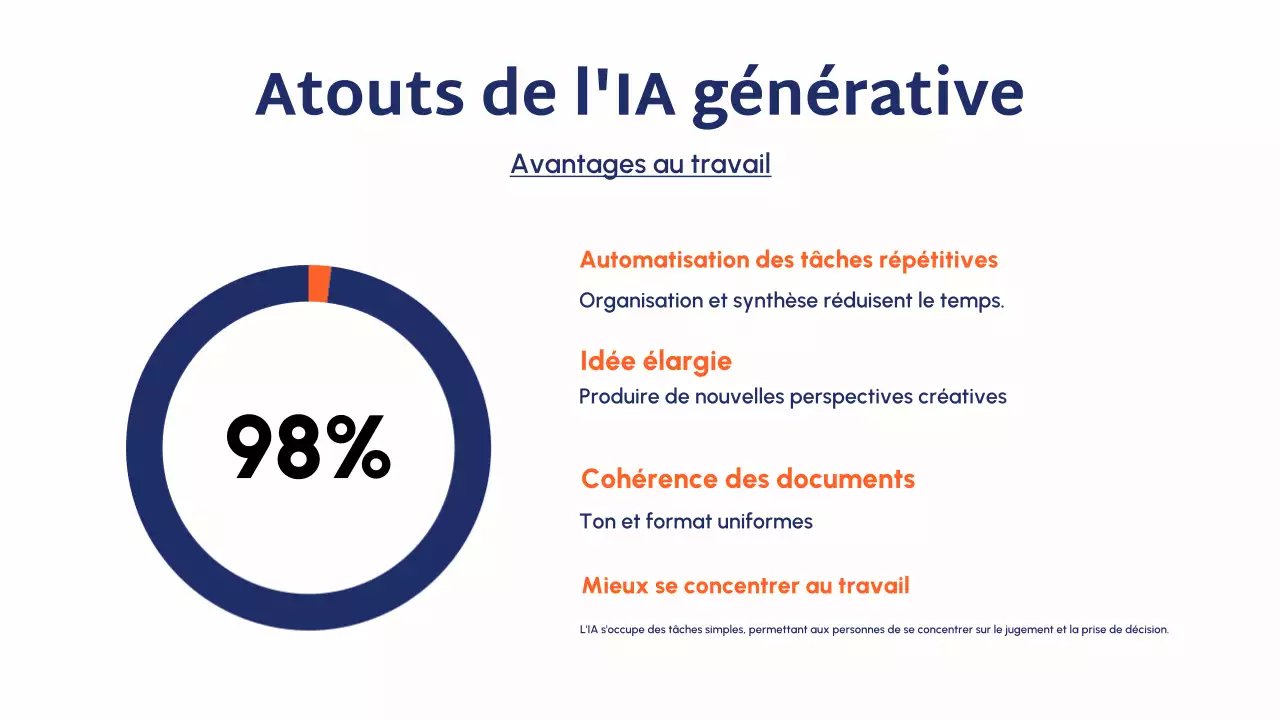 Atouts de l'IA générative

Avantages au travail

98%

Automatisation des tâches répétitives

Organisation et synthèse réduisent le temps.

Idée élargie

Produire de nouvelles perspectives créatives

Cohérence des documents

Ton et format uniformes

Mieux se concentrer au travail

L'IA s'occupe des tâches simples, permettant aux personnes de se concentrer sur le jugement et la prise de décision.